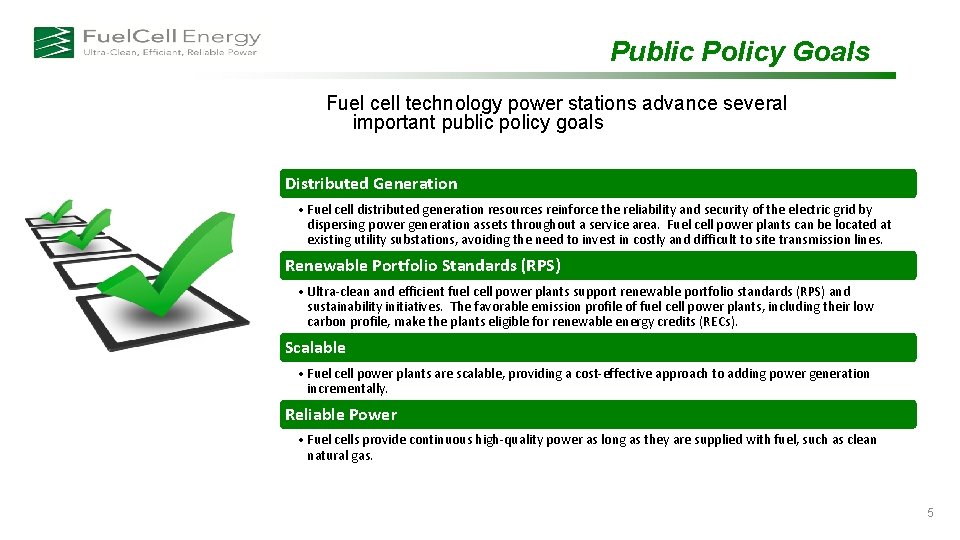 FuelCell Energy
Ultra-Clean, Efficient, Reliable Power

Public Policy Goals

Fuel cell technology power stations advance several important public policy goals

Distributed Generation

• Fuel cell distributed generation resources reinforce the reliability and security of the electric grid by dispersing power generation assets throughout a service area. Fuel cell power plants can be located at existing utility substations, avoiding the need to invest in costly and difficult to site transmission lines.

Renewable Portfolio Standards (RPS)

• Ultra-clean and efficient fuel cell power plants support renewable portfolio standards (RPS) and sustainability initiatives. The favorable emission profile of fuel cell power plants, including their low carbon profile, make the plants eligible for renewable energy credits (RECs).

Scalable

• Fuel cell power plants are scalable, providing a cost-effective approach to adding power generation incrementally.

Reliable Power

• Fuel cells provide continuous high-quality power as long as they are supplied with fuel, such as clean natural gas.

5